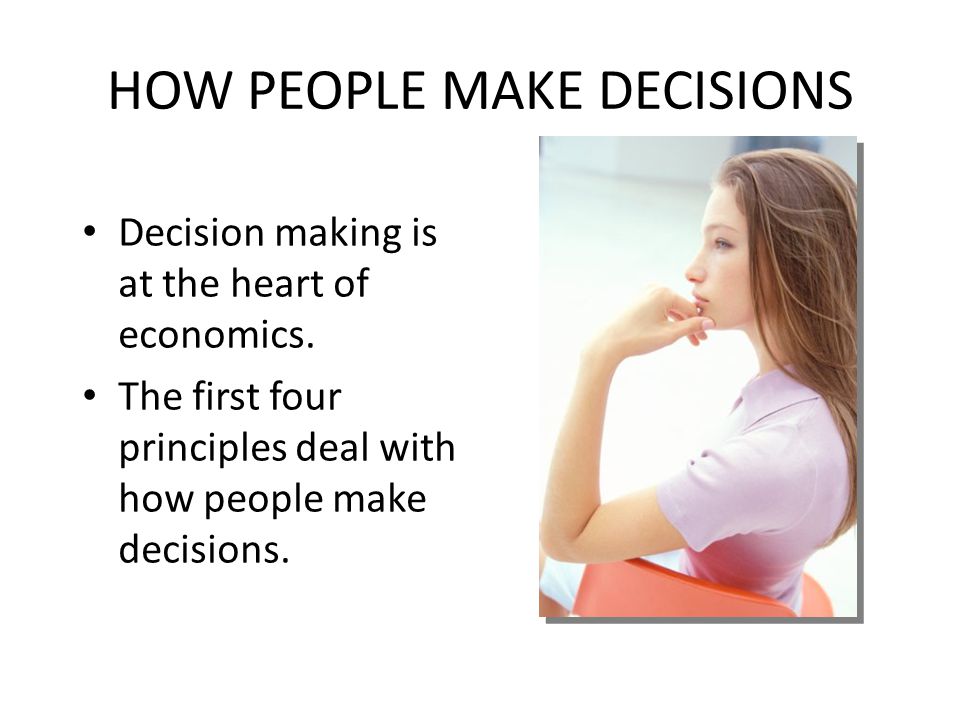 HOW PEOPLE MAKE DECISIONS

• Decision making is at the heart of economics.
• The first four principles deal with how people make decisions.